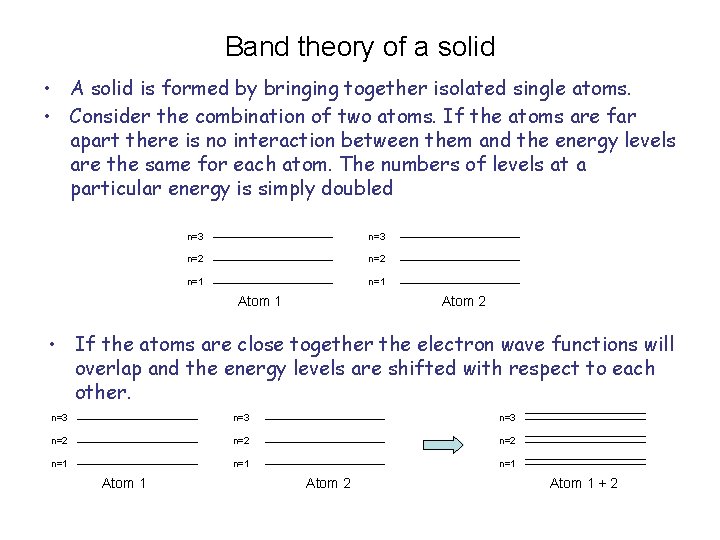 Band theory of a solid

• A solid is formed by bringing together isolated single atoms.
• Consider the combination of two atoms. If the atoms are far apart there is no interaction between them and the energy levels are the same for each atom. The numbers of levels at a particular energy is simply doubled

n=3
n=2
n=1
Atom 1

n=3
n=2
n=1
Atom 2

• If the atoms are close together the electron wave functions will overlap and the energy levels are shifted with respect to each other.

n=3
n=2
n=1
Atom 1

n=3
n=2
n=1
Atom 2

n=3
n=2
n=1
Atom 1 + 2